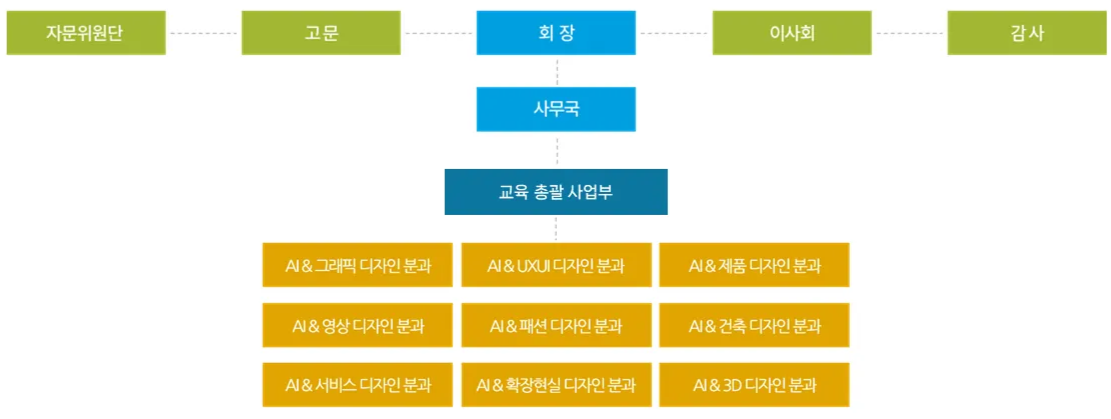 자문위원단

고 문

회 장

이사회

감 사

사무국

교육 총괄 사업부

AI & 그래픽 디자인 분과

AI & UXUI 디자인 분과

AI & 제품 디자인 분과

AI & 영상 디자인 분과

AI & 패션 디자인 분과

AI & 건축 디자인 분과

AI & 서비스 디자인 분과

AI & 확장현실 디자인 분과

AI & 3D 디자인 분과